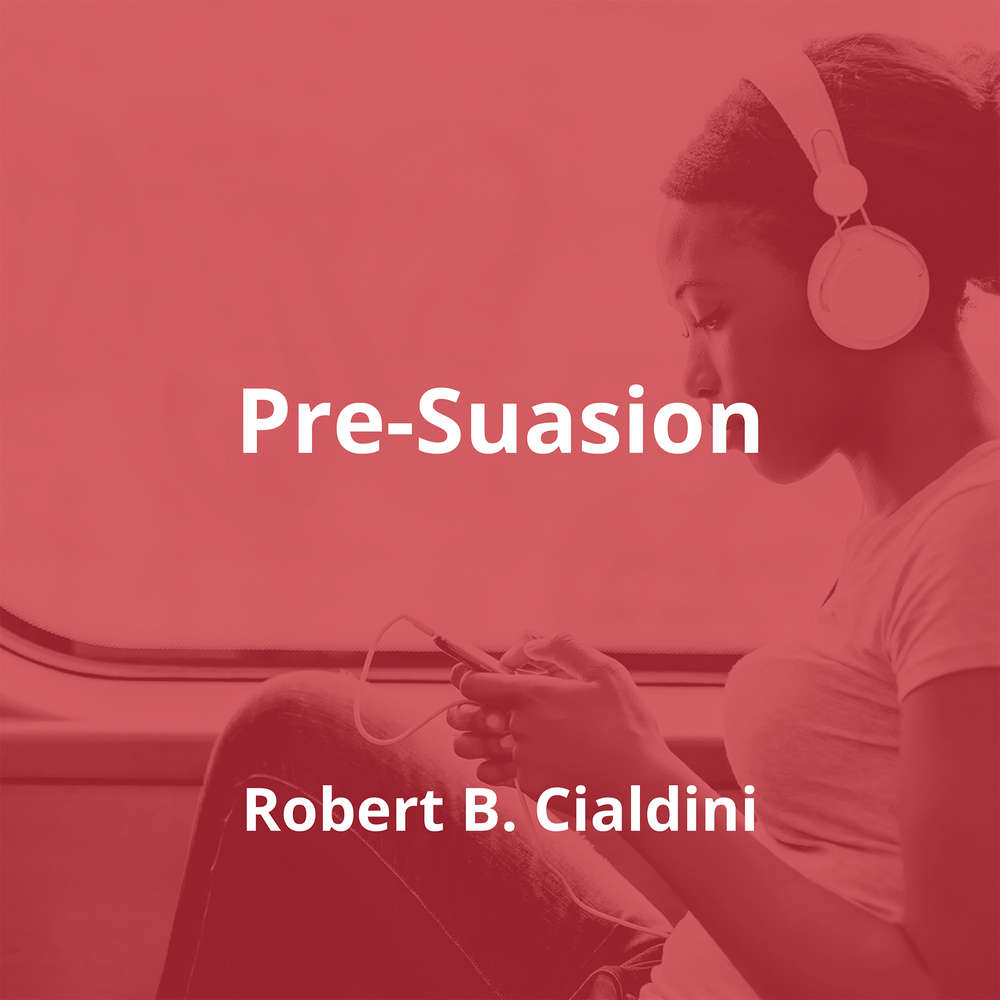 Pre-Suasion

Robert B. Cialdini